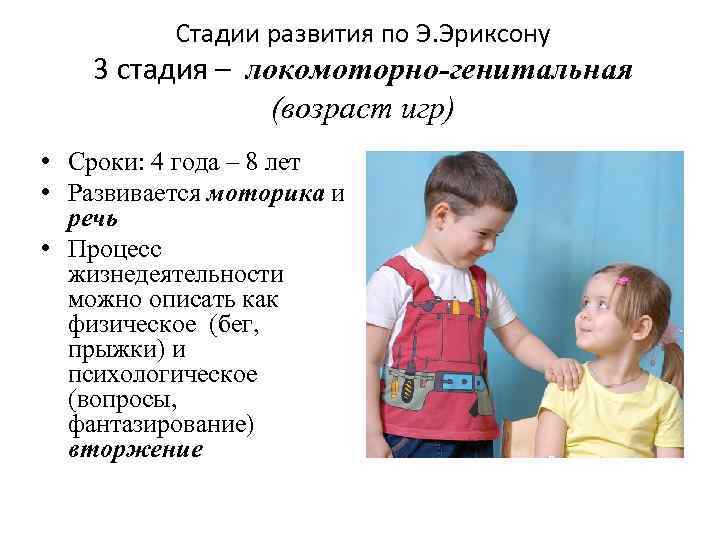 Стадии развития по Э.Эриксону
3 стадия – локомоторно-генитальная (возраст игр)

• Сроки: 4 года – 8 лет
• Развивается моторика и речь
• Процесс жизнедеятельности можно описать как физическое (бег, прыжки) и психологическое (вопросы, фантазирование) вторжение